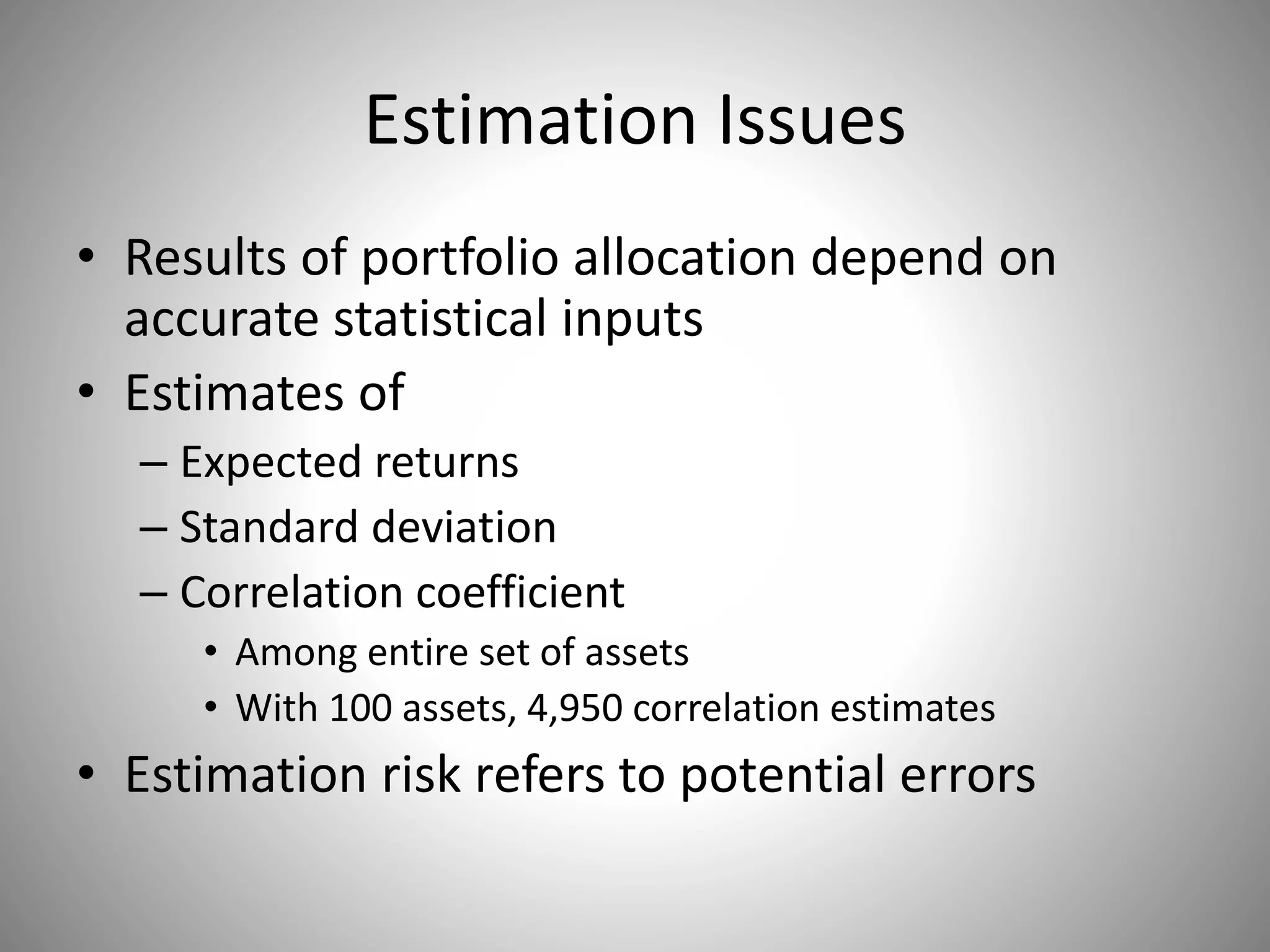 Estimation Issues

• Results of portfolio allocation depend on accurate statistical inputs
• Estimates of
– Expected returns
– Standard deviation
– Correlation coefficient
• Among entire set of assets
• With 100 assets, 4,950 correlation estimates
• Estimation risk refers to potential errors